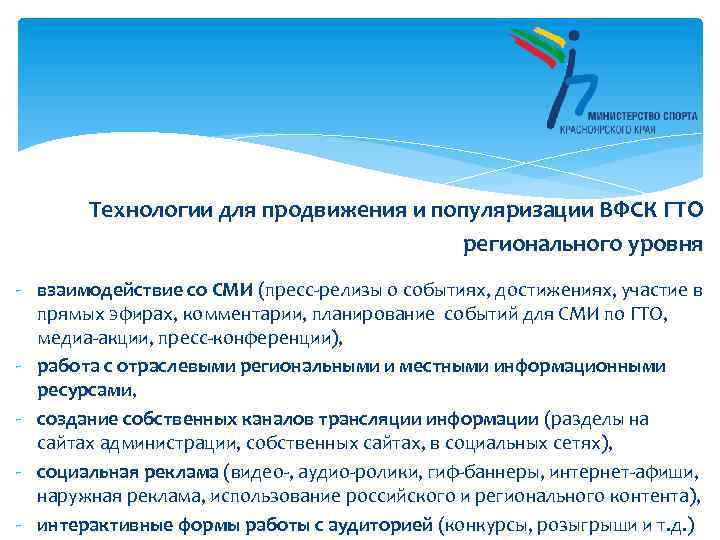 МИНИСТЕРСТВО СПОРТА
КРАСНОЯРСКОГО КРАЯ

Технологии для продвижения и популяризации ВФСК ГТО регионального уровня

- взаимодействие со СМИ (пресс-релизы о событиях, достижениях, участие в прямых эфирах, комментарии, планирование событий для СМИ по ГТО, медиа-акции, пресс-конференции),
- работа с отраслевыми региональными и местными информационными ресурсами,
- создание собственных каналов трансляции информации (разделы на сайтах администрации, собственных сайтах, в социальных сетях),
- социальная реклама (видео-, аудио-ролики, гиф-баннеры, интернет-афиши, наружная реклама, использование российского и регионального контента),
- интерактивные формы работы с аудиторией (конкурсы, розыгрыши и т.д.)